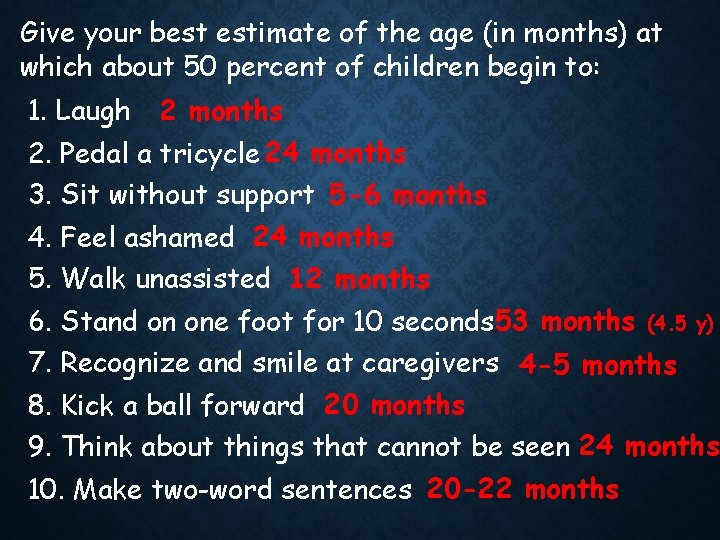 Give your best estimate of the age (in months) at which about 50 percent of children begin to:

1. Laugh 2 months
2. Pedal a tricycle 24 months
3. Sit without support 5-6 months
4. Feel ashamed 24 months
5. Walk unassisted 12 months
6. Stand on one foot for 10 seconds 53 months (4.5 y)
7. Recognize and smile at caregivers 4-5 months
8. Kick a ball forward 20 months
9. Think about things that cannot be seen 24 months
10. Make two-word sentences 20-22 months